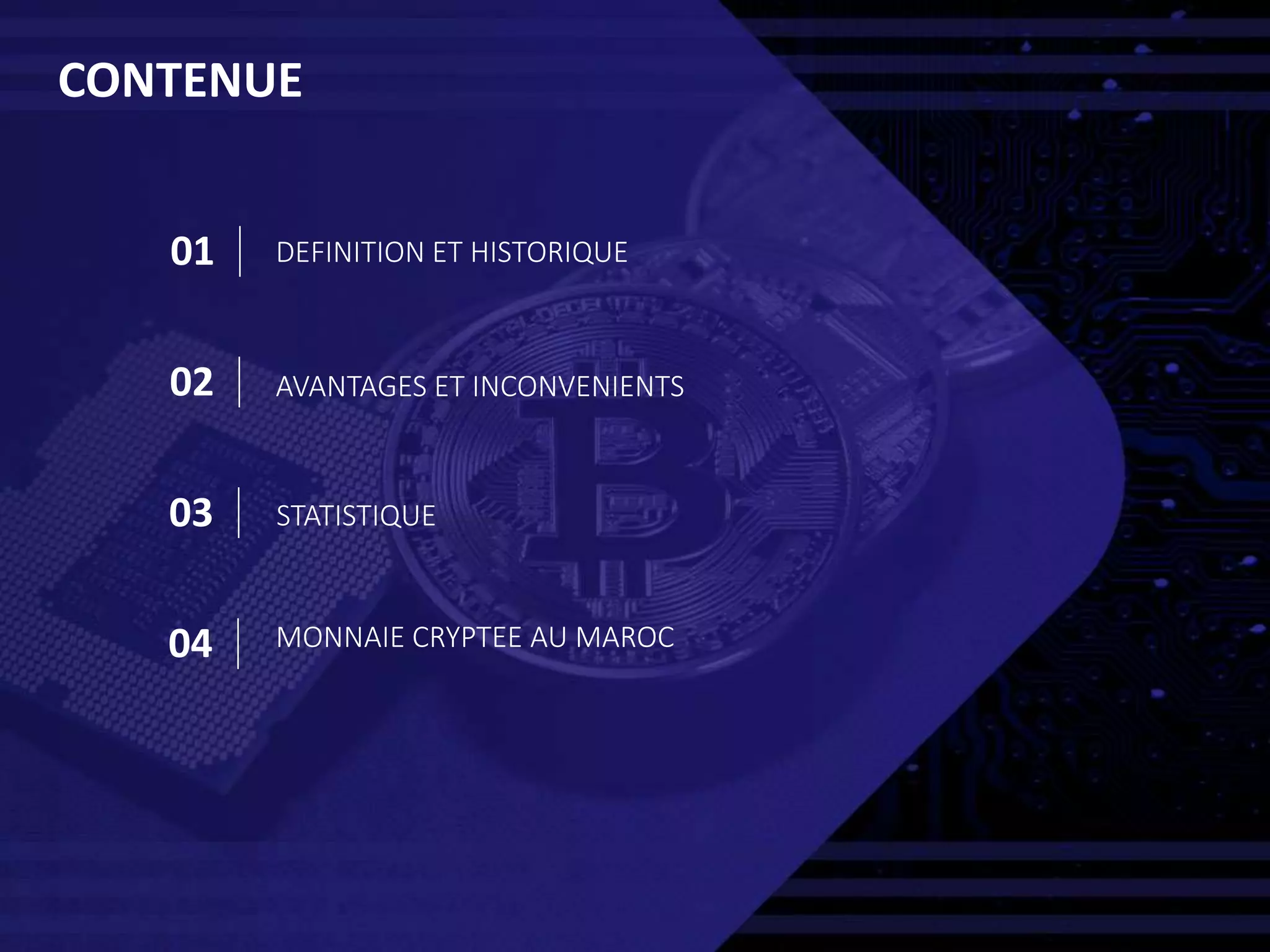 CONTENUE

01 DEFINITION ET HISTORIQUE

02 AVANTAGES ET INCONVENIENTS

03 STATISTIQUE

04 MONNAIE CRYPTEE AU MAROC